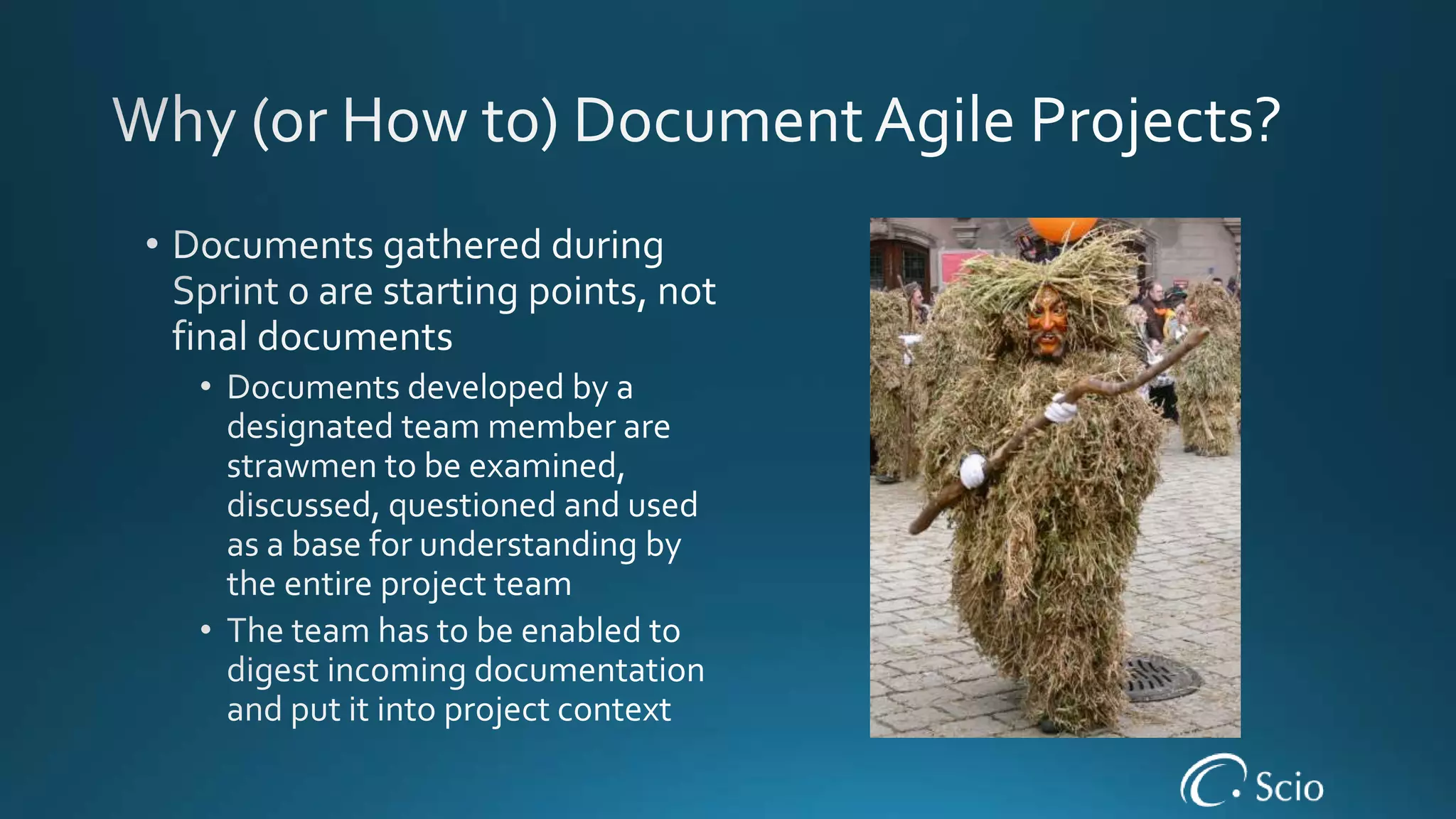 Why (or How to) Document Agile Projects?

• Documents gathered during Sprint 0 are starting points, not final documents
  • Documents developed by a designated team member are strawmen to be examined, discussed, questioned and used as a base for understanding by the entire project team
  • The team has to be enabled to digest incoming documentation and put it into project context

Scio